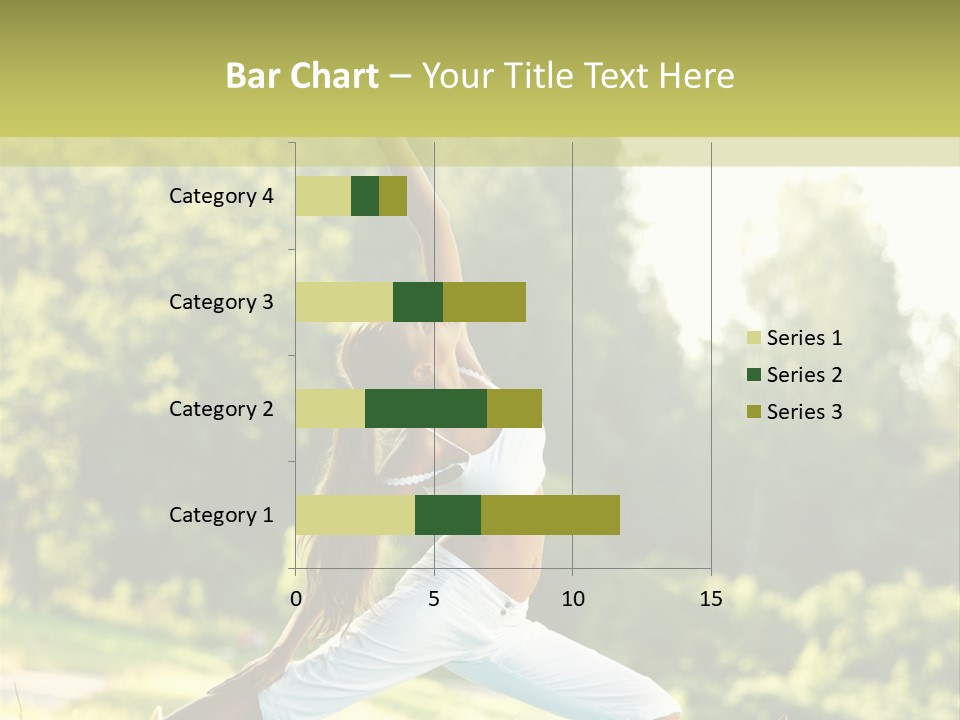 Bar Chart – Your Title Text Here

Category 4
Category 3
Category 2
Category 1

0
5
10
15

Series 1
Series 2
Series 3